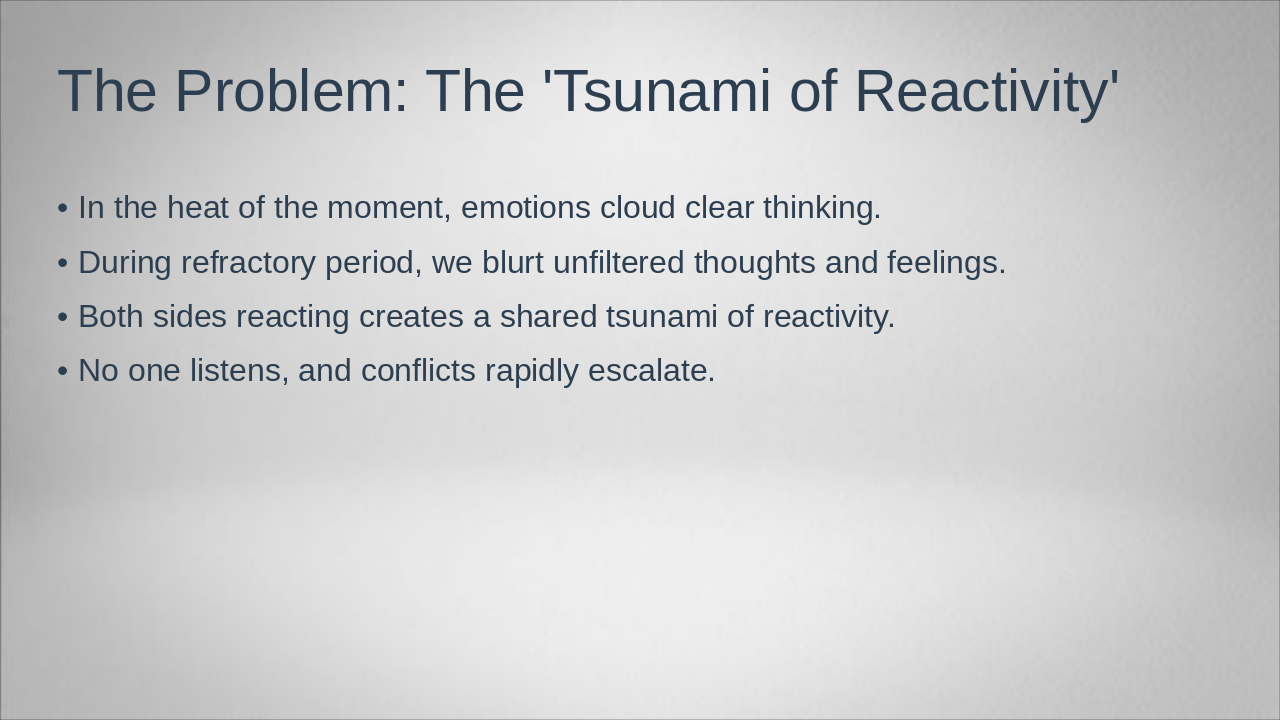 The Problem: The 'Tsunami of Reactivity'

• In the heat of the moment, emotions cloud clear thinking.
• During refractory period, we blurt unfiltered thoughts and feelings.
• Both sides reacting creates a shared tsunami of reactivity.
• No one listens, and conflicts rapidly escalate.